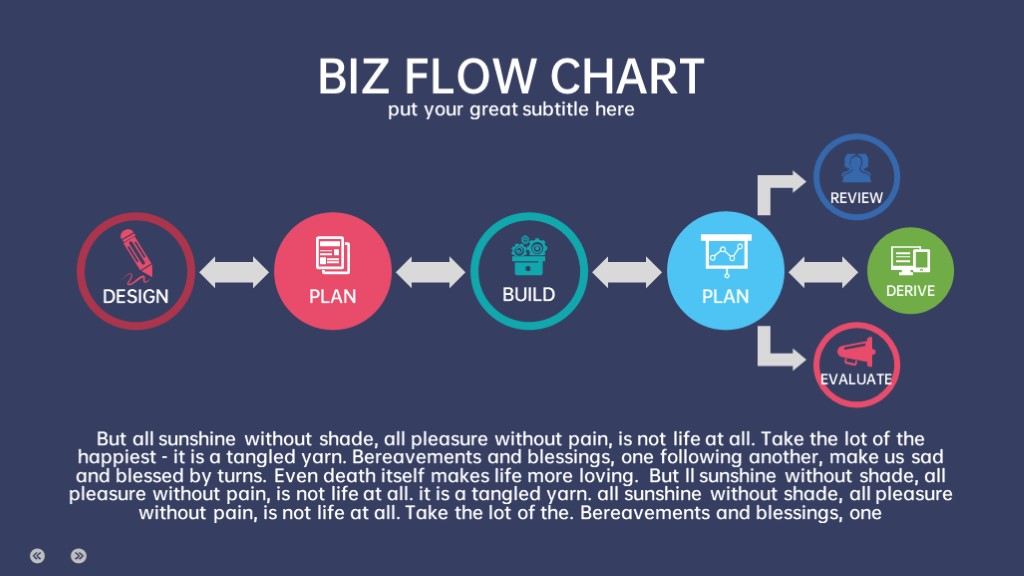 BIZ FLOW CHART
put your great subtitle here

DESIGN
PLAN
BUILD
PLAN
REVIEW
DERIVE
EVALUATE

But all sunshine without shade, all pleasure without pain, is not life at all. Take the lot of the happiest - it is a tangled yarn. Bereavements and blessings, one following another, make us sad and blessed by turns. Even death itself makes life more loving. But ll sunshine without shade, all pleasure without pain, is not life at all. it is a tangled yarn. all sunshine without shade, all pleasure without pain, is not life at all. Take the lot of the. Bereavements and blessings, one